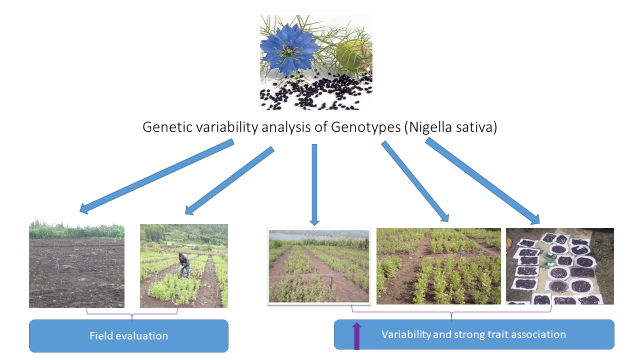 Genetic variability analysis of Genotypes (Nigella sativa)

Field evaluation

Variability and strong trait association